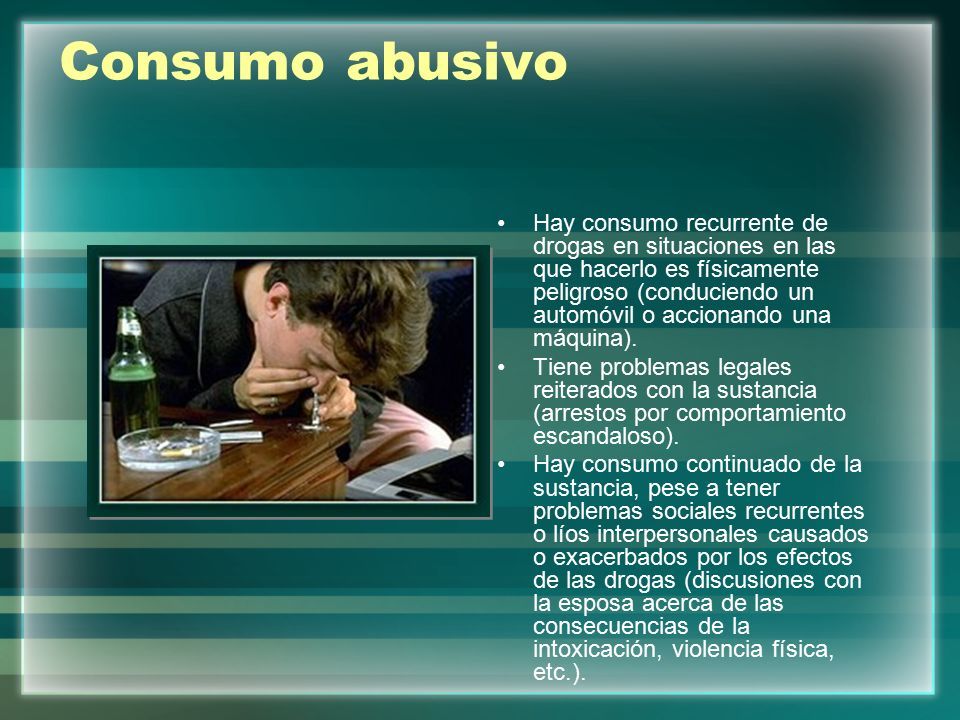 Consumo abusivo

• Hay consumo recurrente de drogas en situaciones en las que hacerlo es físicamente peligroso (conduciendo un automóvil o accionando una máquina).
• Tiene problemas legales reiterados con la sustancia (arrestos por comportamiento escandaloso).
• Hay consumo continuado de la sustancia, pese a tener problemas sociales recurrentes o líos interpersonales causados o exacerbados por los efectos de las drogas (discusiones con la esposa acerca de las consecuencias de la intoxicación, violencia física, etc.).